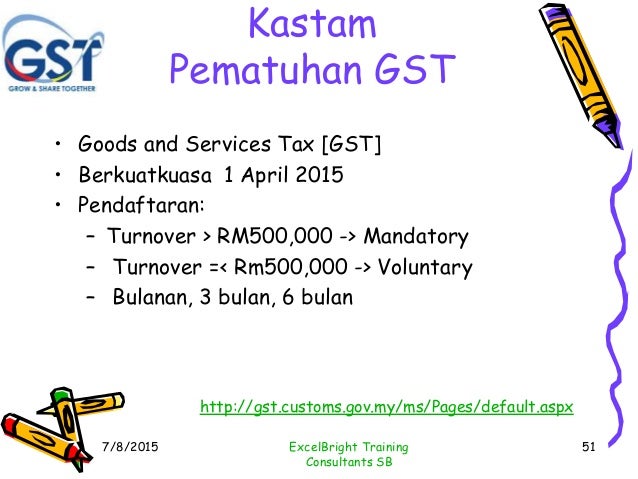 GST
GROW & SHARE TOGETHER

Kastam
Pematuhan GST

• Goods and Services Tax [GST]
• Berkuatkuasa 1 April 2015
• Pendaftaran:
– Turnover > RM500,000 -> Mandatory
– Turnover =< Rm500,000 -> Voluntary
– Bulanan, 3 bulan, 6 bulan

http://gst.customs.gov.my/ms/Pages/default.aspx

7/8/2015

ExcelBright Training Consultants SB

51